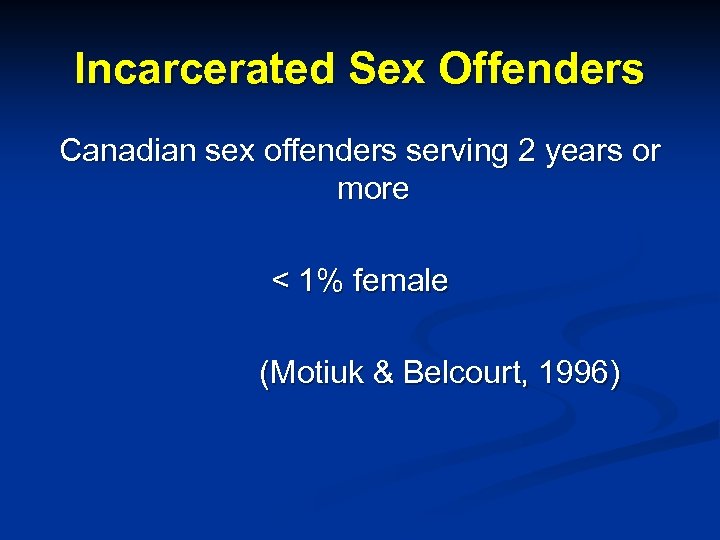 Incarcerated Sex Offenders

Canadian sex offenders serving 2 years or more

< 1% female

(Motiuk & Belcourt, 1996)